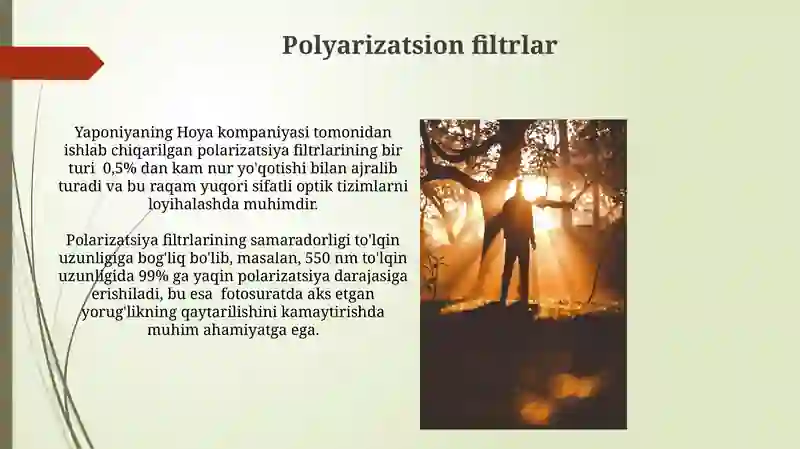 Polyarizatsion filtrlar

Yaponiyaning Hoya kompaniyasi tomonidan ishlab chiqarilgan polarizatsiya filtrlarining bir turi 0,5% dan kam nur yo'qotishi bilan ajralib turadi va bu raqam yuqori sifatli optik tizimlarni loyihalashda muhimdir.

Polarizatsiya filtrlarining samaradorligi to'lqin uzunligiga bog'liq bo'lib, masalan, 550 nm to'lqin uzunligida 99% ga yaqin polarizatsiya darajasiga erishiladi, bu esa fotosuratda aks etgan yorug'likning qaytarilishini kamaytirishda muhim ahamiyatga ega.